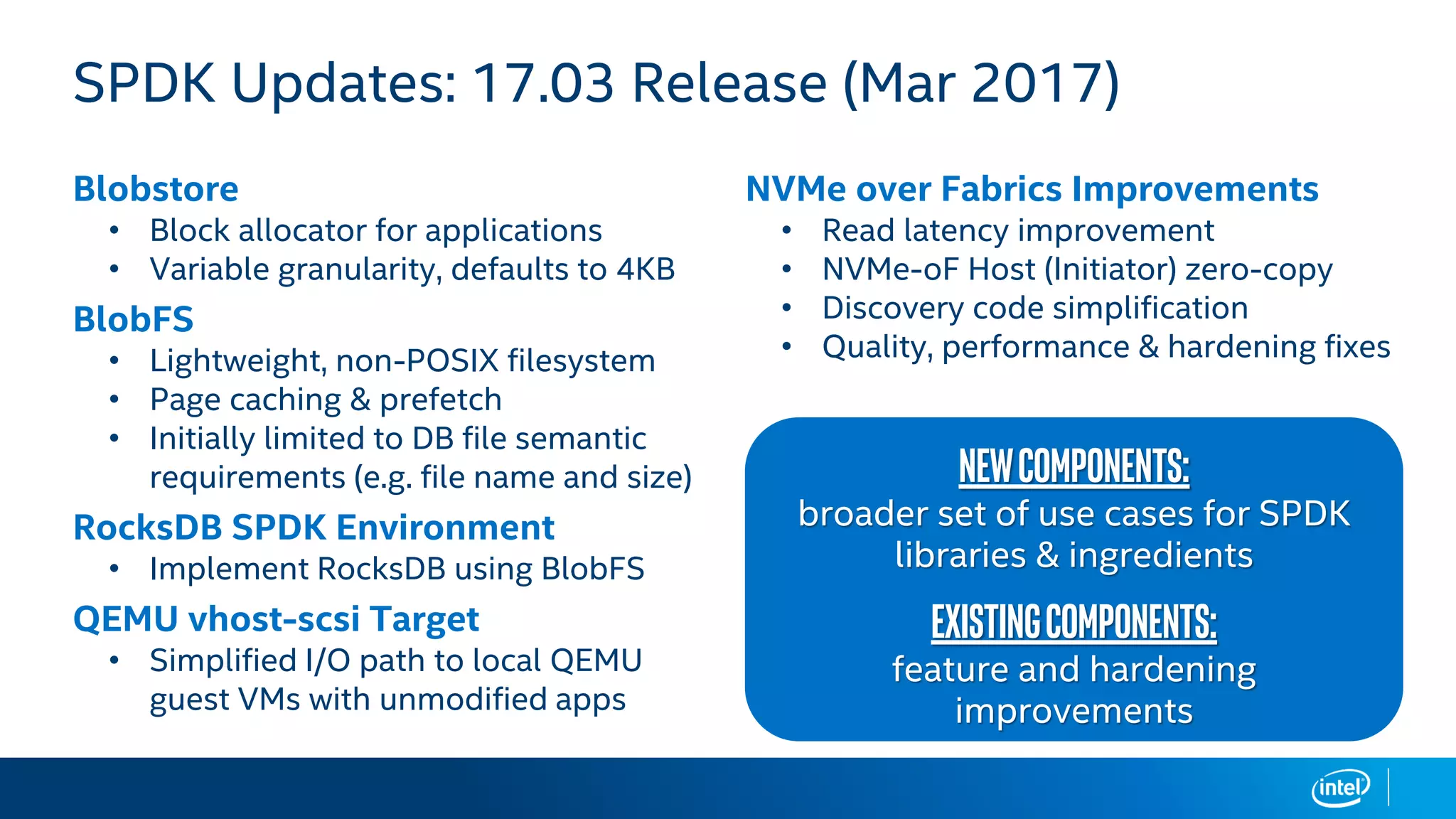 SPDK Updates: 17.03 Release (Mar 2017)

Blobstore
• Block allocator for applications
• Variable granularity, defaults to 4KB

BlobFS
• Lightweight, non-POSIX filesystem
• Page caching & prefetch
• Initially limited to DB file semantic requirements (e.g. file name and size)

RocksDB SPDK Environment
• Implement RocksDB using BlobFS

QEMU vhost-scsi Target
• Simplified I/O path to local QEMU guest VMs with unmodified apps

NVMe over Fabrics Improvements
• Read latency improvement
• NVMe-oF Host (Initiator) zero-copy
• Discovery code simplification
• Quality, performance & hardening fixes

NEW COMPONENTS:
broader set of use cases for SPDK libraries & ingredients

EXISTING COMPONENTS:
feature and hardening improvements

intel